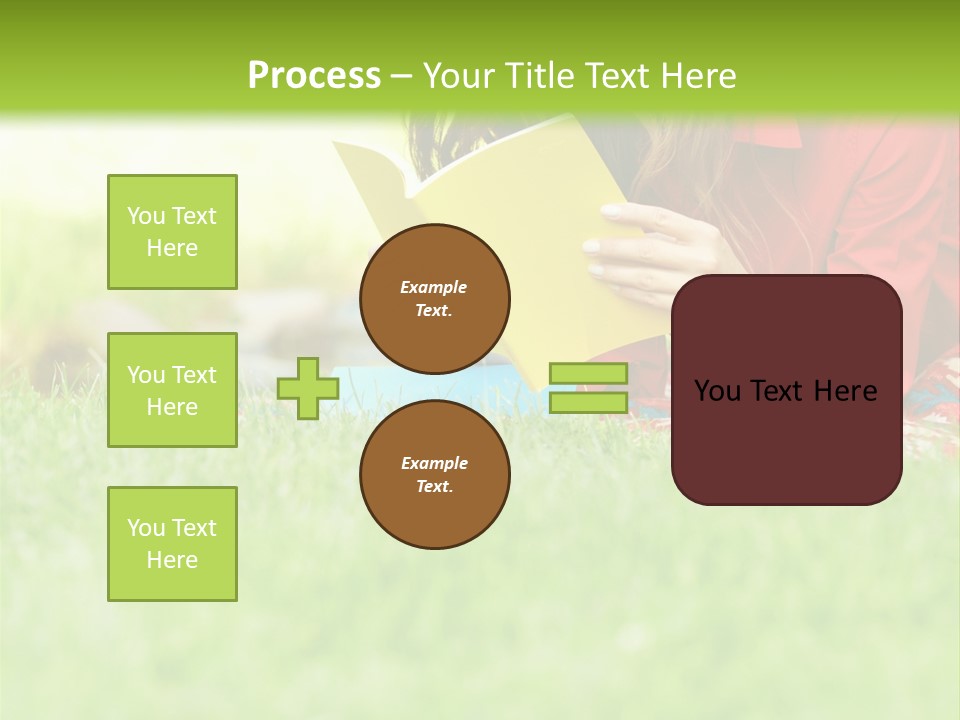 Process – Your Title Text Here

You Text Here

You Text Here

You Text Here

Example Text.

Example Text.

You Text Here